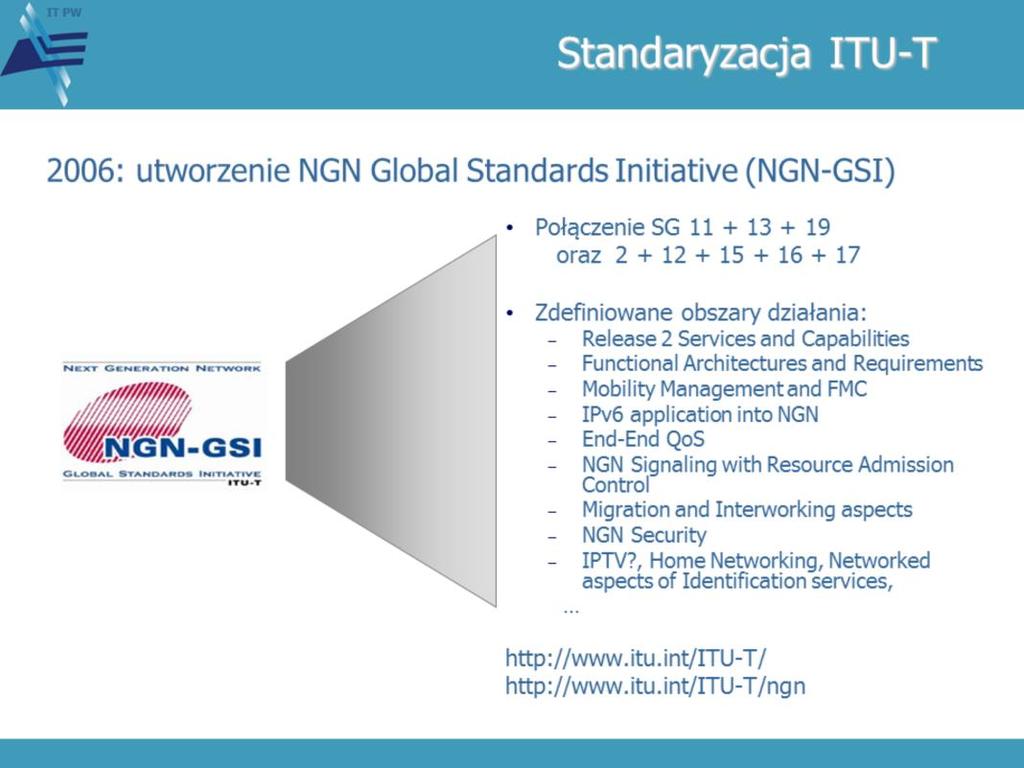 IT PW

Standaryzacja ITU-T

2006: utworzenie NGN Global Standards Initiative (NGN-GSI)

NEXT GENERATION NETWORK
NGN-GSI
GLOBAL STANDARDS INITIATIVE
ITU-T

• Połączenie SG 11 + 13 + 19
oraz 2 + 12 + 15 + 16 + 17

• Zdefiniowane obszary działania:
– Release 2 Services and Capabilities
– Functional Architectures and Requirements
– Mobility Management and FMC
– IPv6 application into NGN
– End-End QoS
– NGN Signaling with Resource Admission Control
– Migration and Interworking aspects
– NGN Security
– IPTV?, Home Networking, Networked aspects of Identification services,
…

http://www.itu.int/ITU-T/
http://www.itu.int/ITU-T/ngn